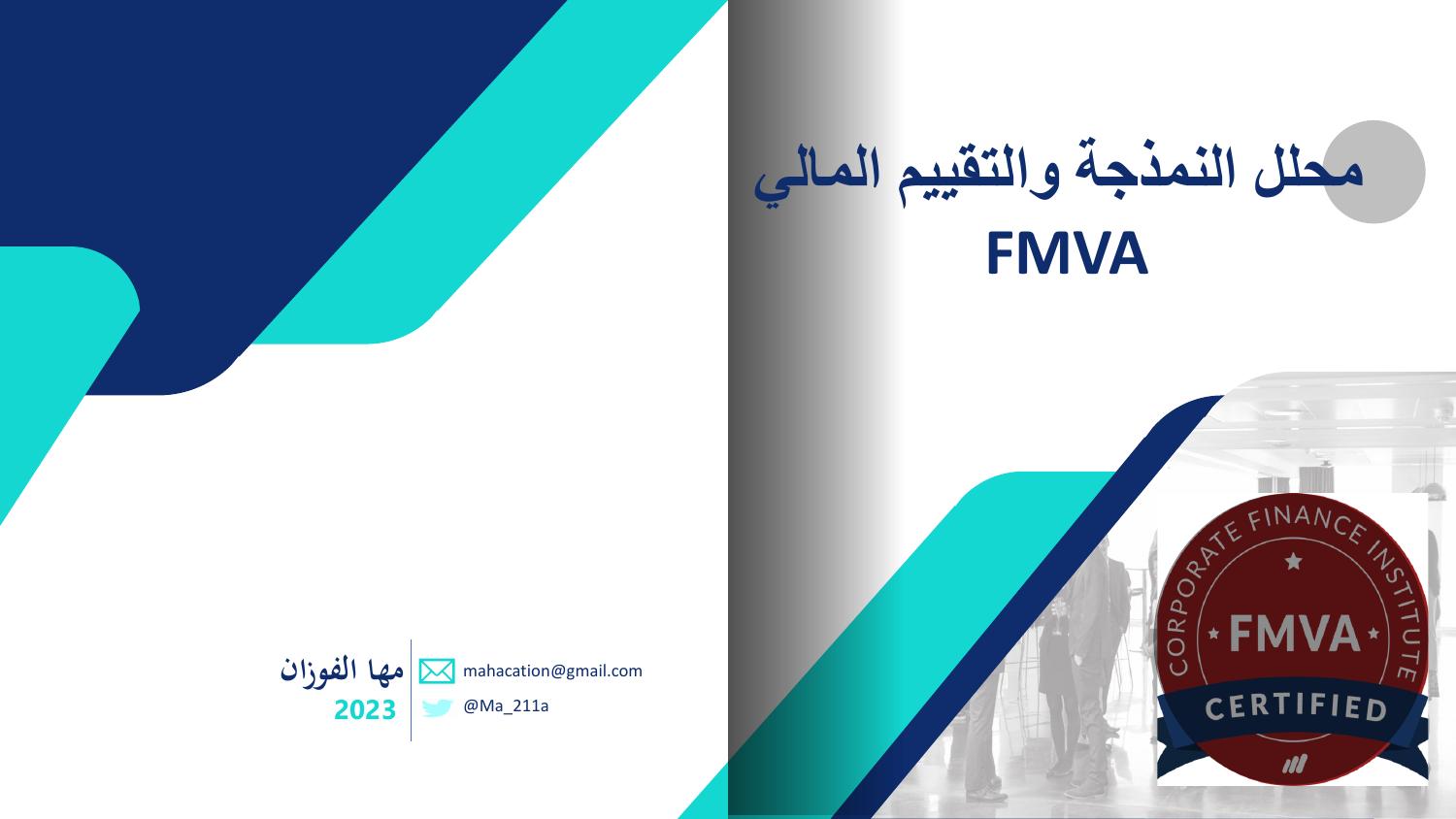 محلل النمذجة والتقييم المالي
FMVA

CORPORATE FINANCE INSTITUTE
FMVA
CERTIFIED

مها الفوزان
2023

mahacation@gmail.com
@Ma_211a